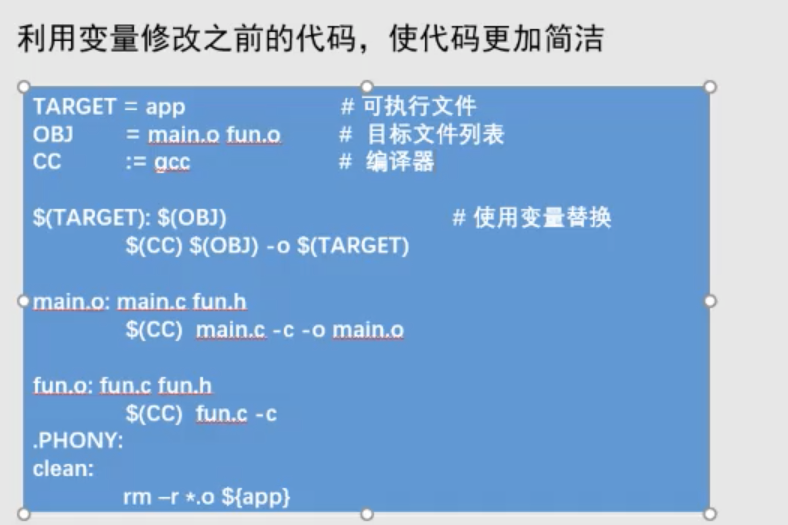 利用变量修改之前的代码，使代码更加简洁

TARGET = app # 可执行文件
OBJ = main.o fun.o # 目标文件列表
CC := gcc # 编译器

$(TARGET): $(OBJ) # 使用变量替换
$(CC) $(OBJ) -o $(TARGET)

main.o: main.c fun.h
$(CC) main.c -c -o main.o

fun.o: fun.c fun.h
$(CC) fun.c -c
.PHONY:
clean:
rm –r *.o ${app}